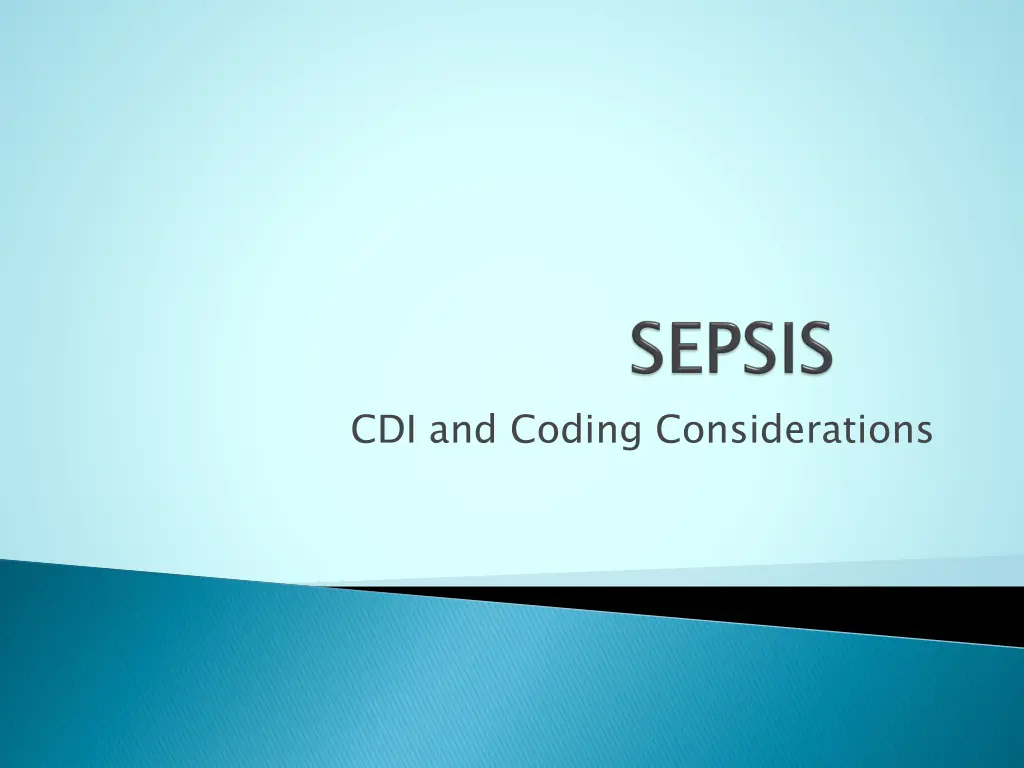 SEPSIS

CDI and Coding Considerations